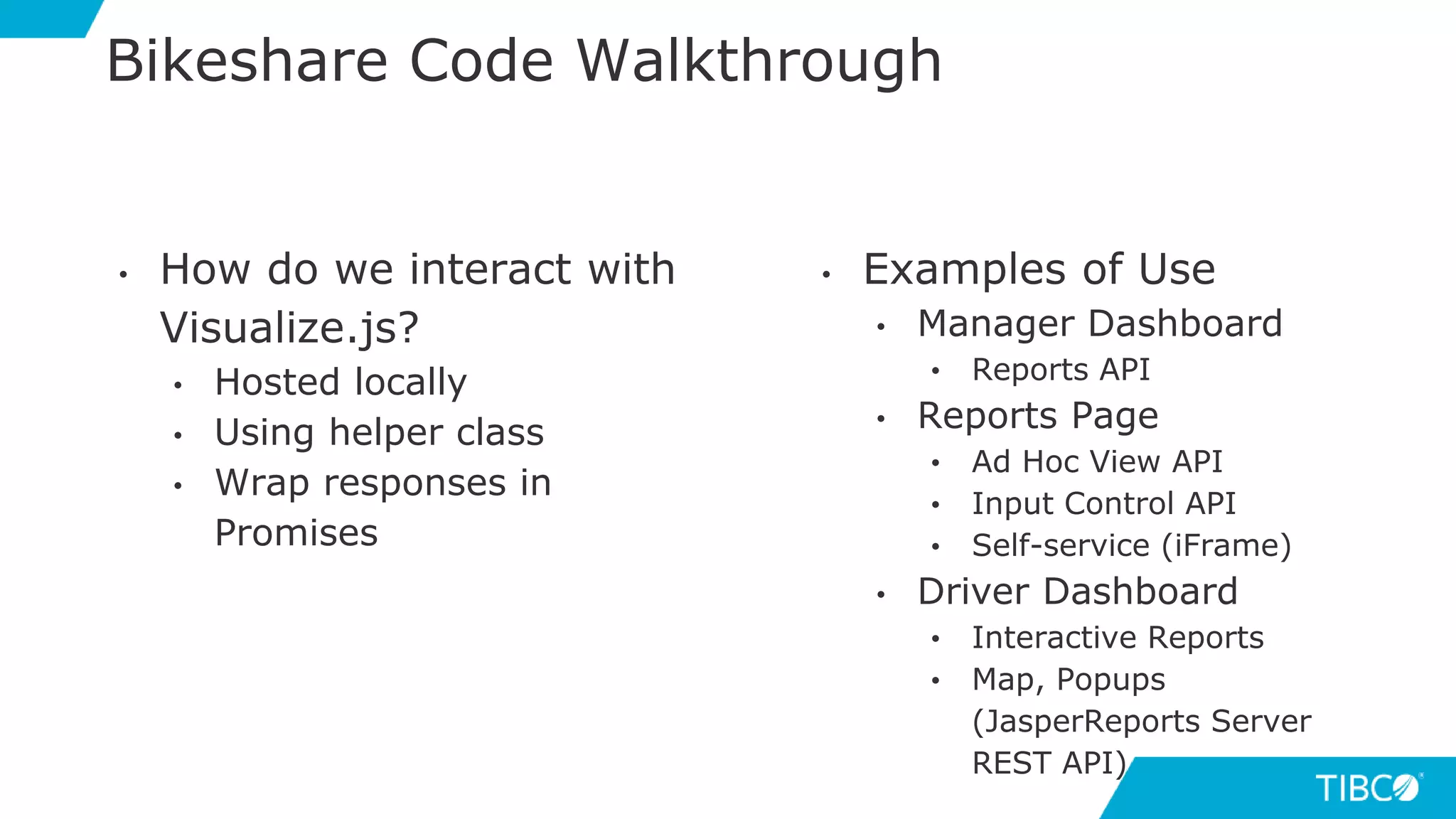 Bikeshare Code Walkthrough

• How do we interact with Visualize.js?
  • Hosted locally
  • Using helper class
  • Wrap responses in Promises

• Examples of Use
  • Manager Dashboard
    • Reports API
  • Reports Page
    • Ad Hoc View API
    • Input Control API
    • Self-service (iFrame)
  • Driver Dashboard
    • Interactive Reports
    • Map, Popups (JasperReports Server REST API)

TIBCO